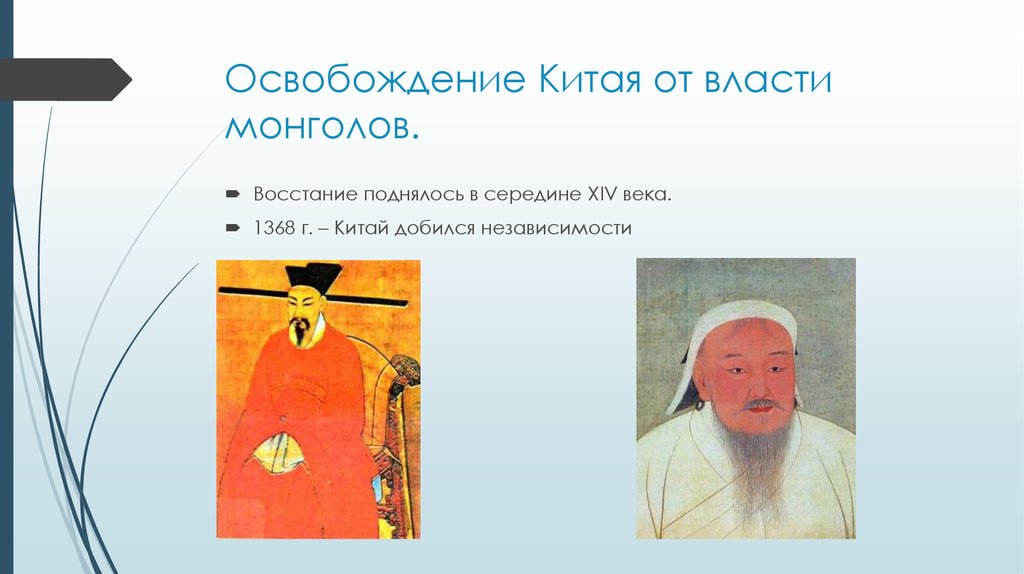 Освобождение Китая от власти монголов.

Восстание поднялось в середине XIV века.

1368 г. – Китай добился независимости